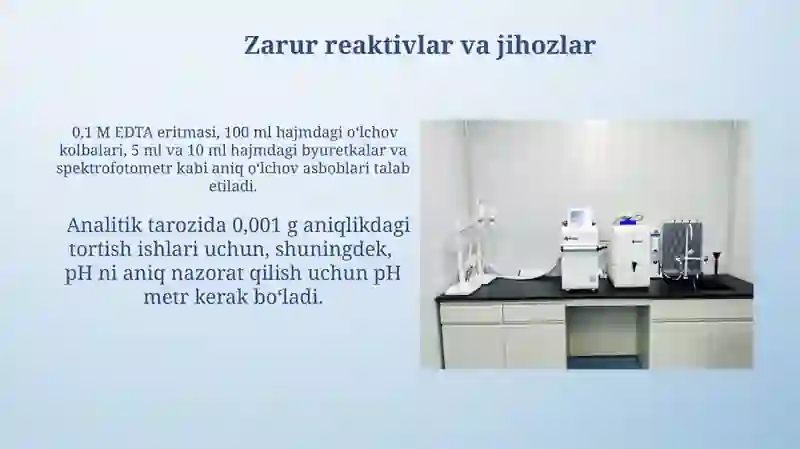 Zarur reaktivlar va jihozlar

0,1 M EDTA eritmasi, 100 ml hajmdagi oʻlchov kolbalari, 5 ml va 10 ml hajmdagi byuretkalar va spektrofotometr kabi aniq oʻlchov asboblari talab etiladi.

Analitik tarozida 0,001 g aniqlikdagi tortish ishlari uchun, shuningdek, pH ni aniq nazorat qilish uchun pH metr kerak boʻladi.